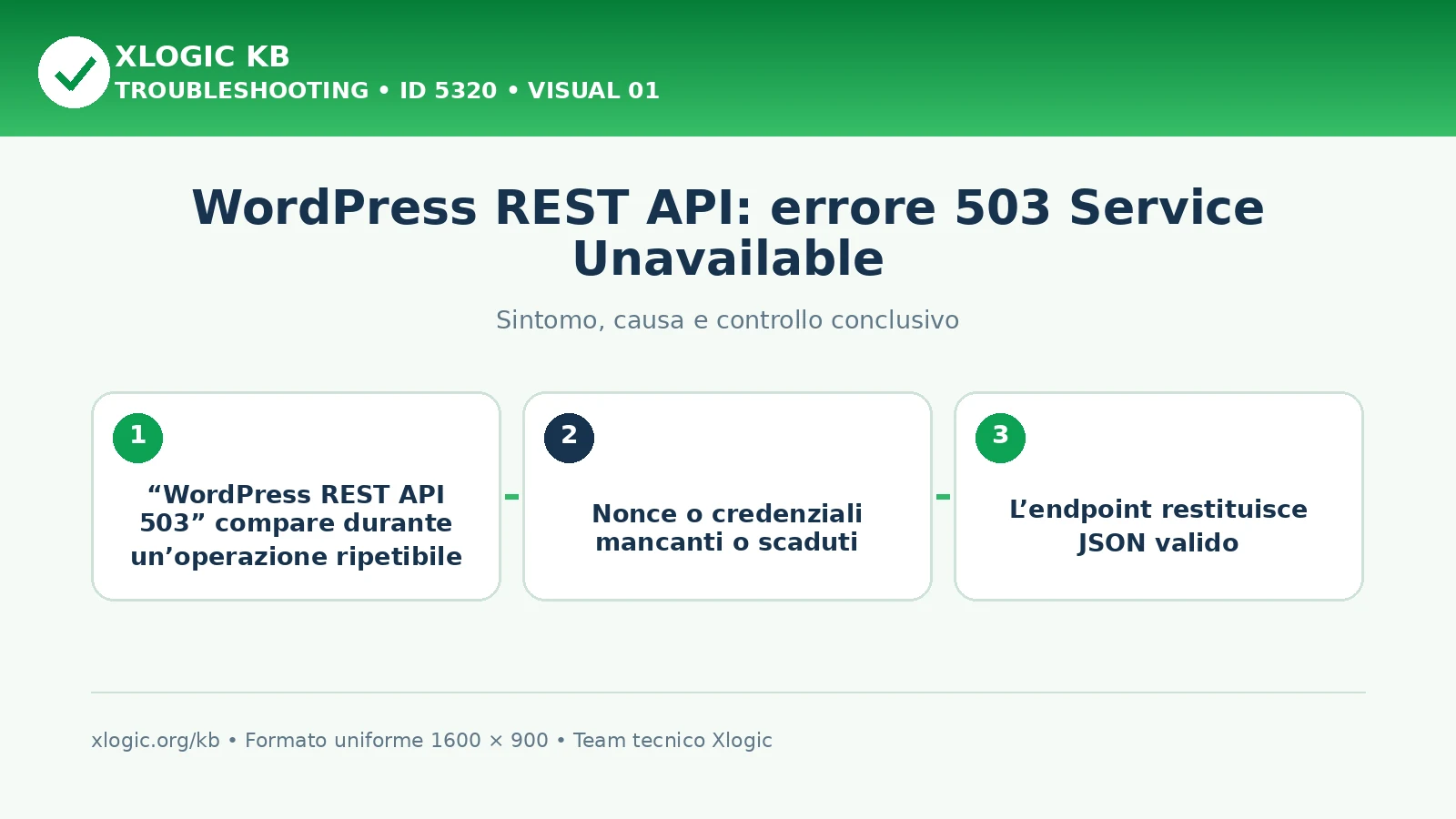 XLOGIC KB
TROUBLESHOOTING • ID 5320 • VISUAL 01

WordPress REST API: errore 503 Service Unavailable

Sintomo, causa e controllo conclusivo

1
“WordPress REST API 503” compare durante un’operazione ripetibile

2
Nonce o credenziali mancanti o scaduti

3
L’endpoint restituisce JSON valido

xlogic.org/kb • Formato uniforme 1600 × 900 • Team tecnico Xlogic